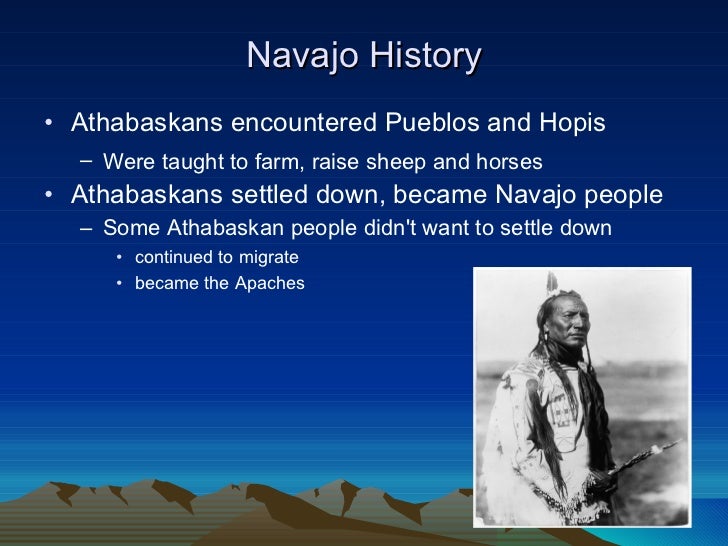 Navajo History

• Athabaskans encountered Pueblos and Hopis
 – Were taught to farm, raise sheep and horses
• Athabaskans settled down, became Navajo people
 – Some Athabaskan people didn't want to settle down
  • continued to migrate
  • became the Apaches